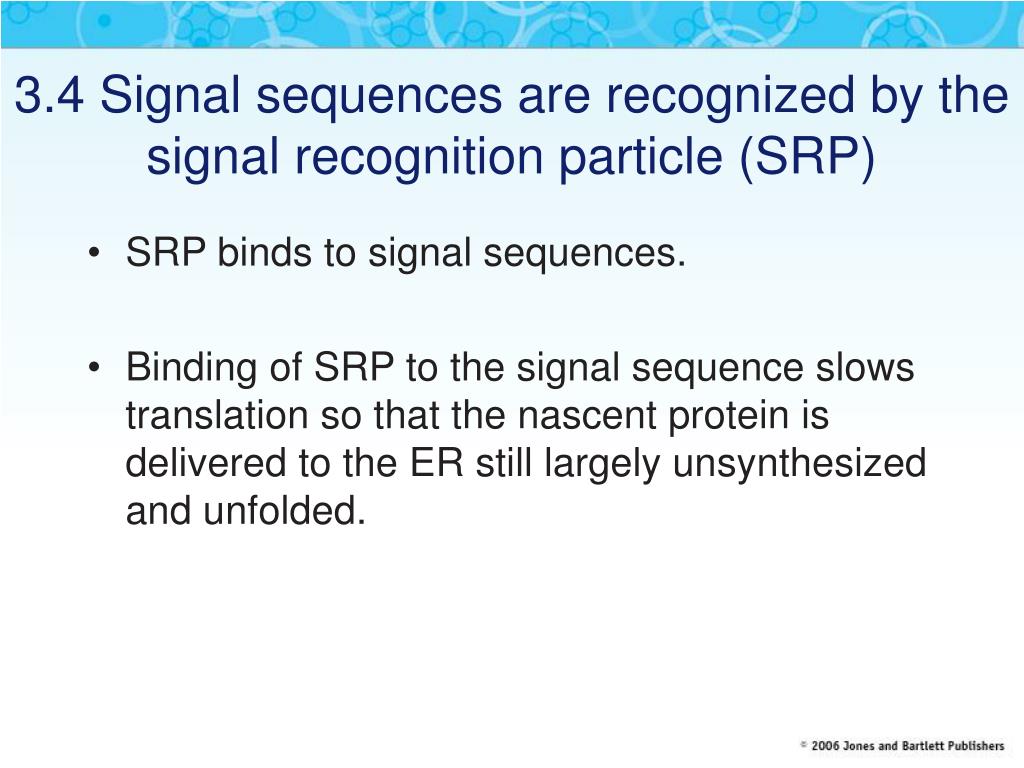 3.4 Signal sequences are recognized by the signal recognition particle (SRP)

• SRP binds to signal sequences.

• Binding of SRP to the signal sequence slows translation so that the nascent protein is delivered to the ER still largely unsynthesized and unfolded.

© 2006 Jones and Bartlett Publishers